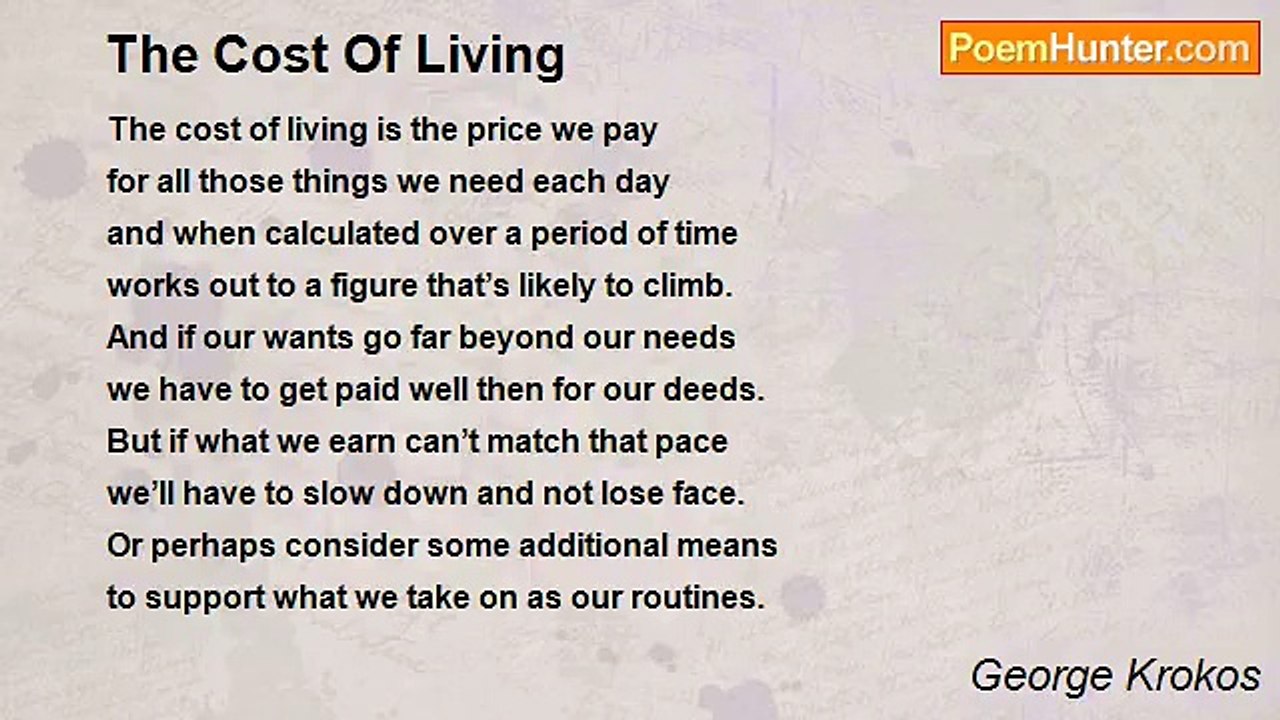 The Cost Of Living

PoemHunter.com

The cost of living is the price we pay
for all those things we need each day
and when calculated over a period of time
works out to a figure that’s likely to climb.
And if our wants go far beyond our needs
we have to get paid well then for our deeds.
But if what we earn can’t match that pace
we’ll have to slow down and not lose face.
Or perhaps consider some additional means
to support what we take on as our routines.

George Krokos